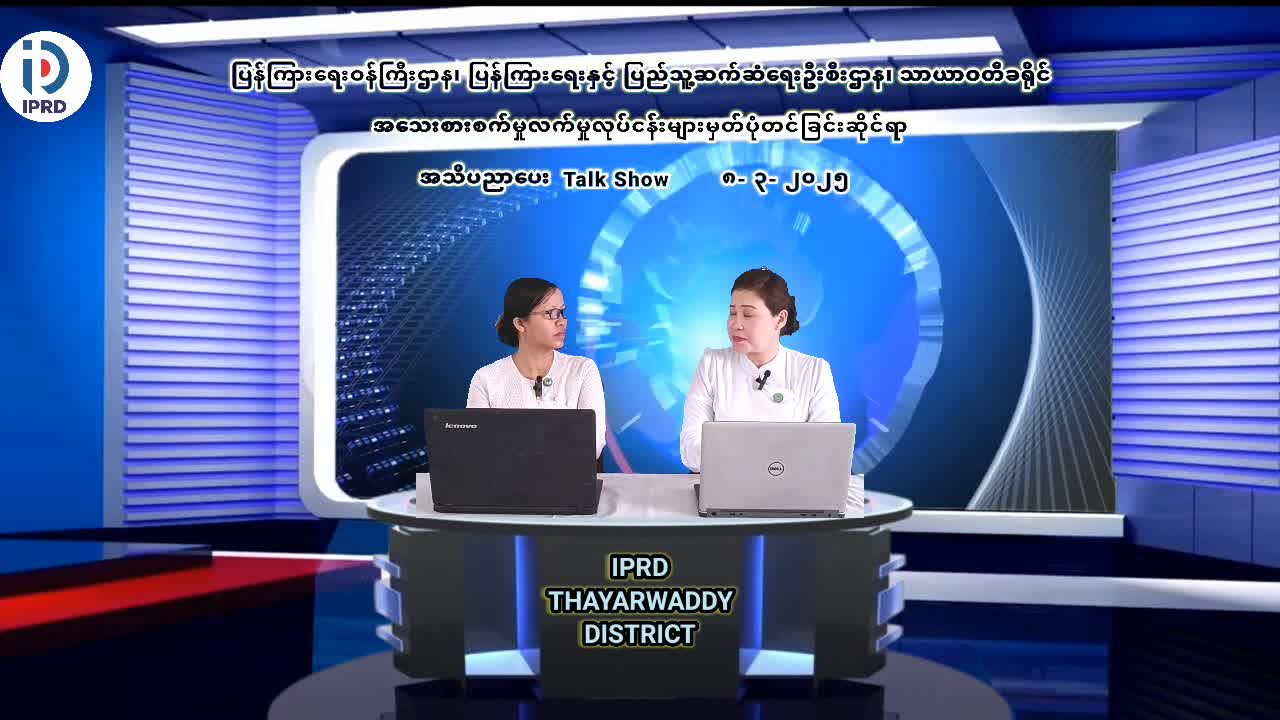 IPRD

ပြန်ကြားရေးဝန်ကြီးဌာန၊ ပြန်ကြားရေးနှင့် ပြည်သူ့ဆက်ဆံရေးဦးစီးဌာန၊ သာယာဝတီခရိုင်

အသေးစားစက်မှုလက်မှုလုပ်ငန်းများမှတ်ပုံတင်ခြင်းဆိုင်ရာ

အသိပညာပေး Talk Show ၈- ၃- ၂၀၂၅

lenovo

DELL

IPRD
THAYARWADDY
DISTRICT